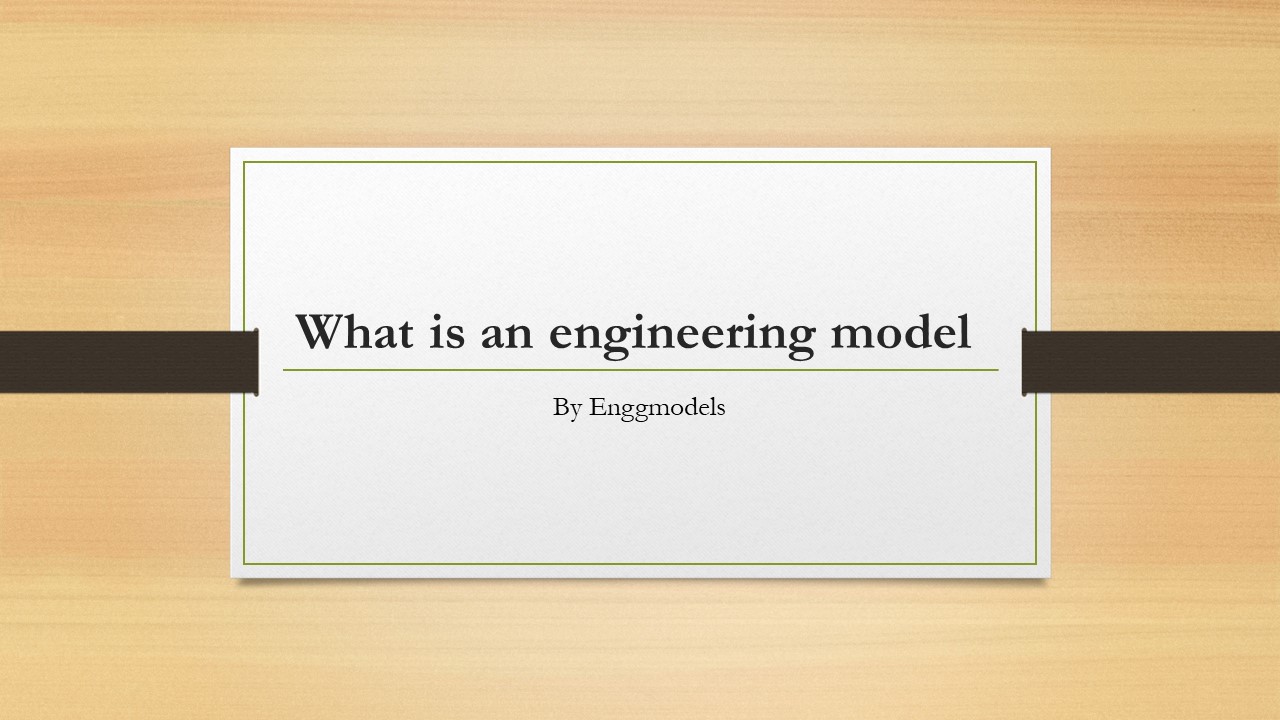 What is an engineering model

By Enggmodels